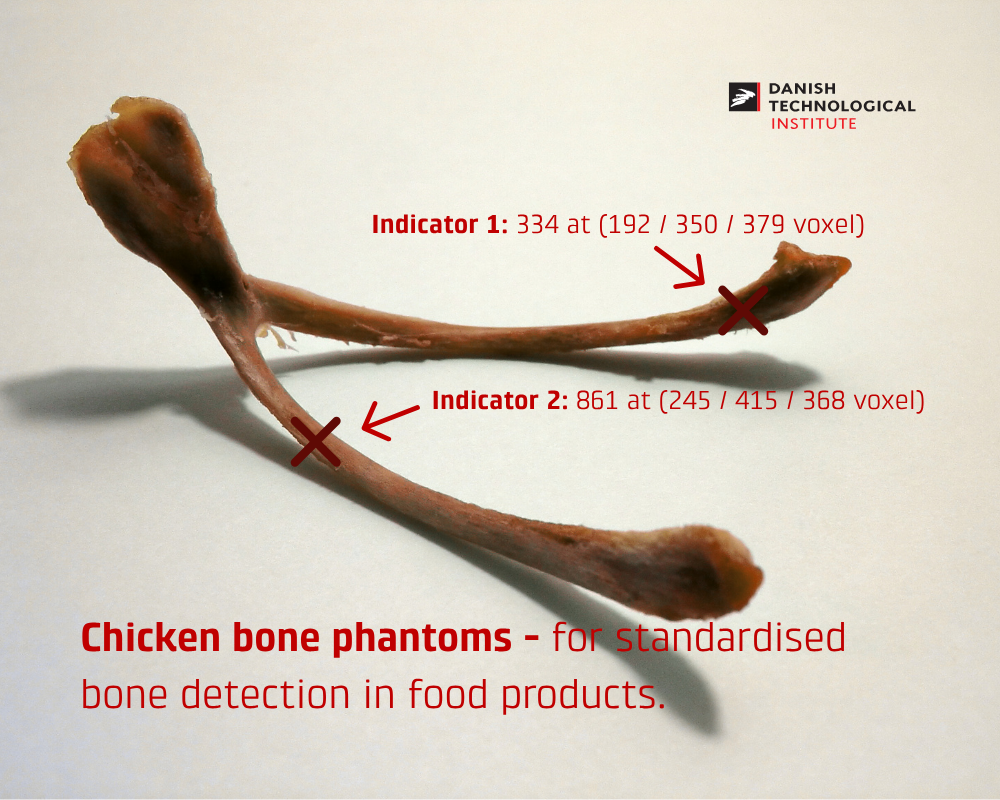 DANISH
TECHNOLOGICAL
INSTITUTE

Indicator 1: 334 at (192 / 350 / 379 voxel)

Indicator 2: 861 at (245 / 415 / 368 voxel)

Chicken bone phantoms - for standardised bone detection in food products.